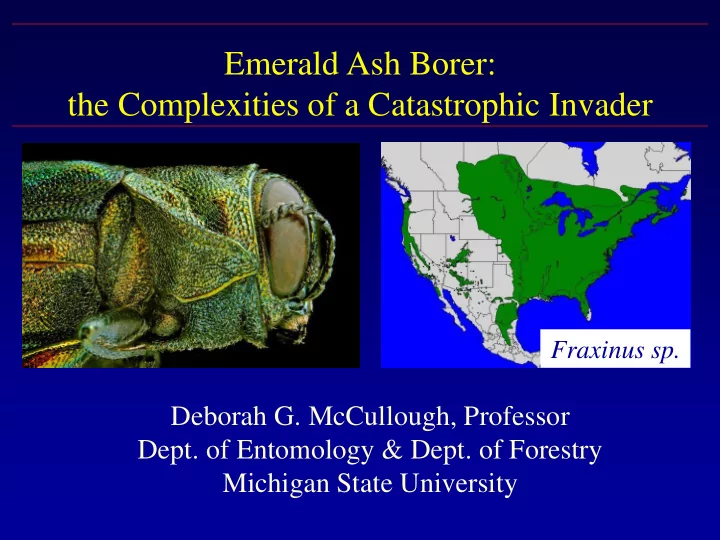 Emerald Ash Borer:
the Complexities of a Catastrophic Invader

Fraxinus sp.

Deborah G. McCullough, Professor
Dept. of Entomology & Dept. of Forestry
Michigan State University